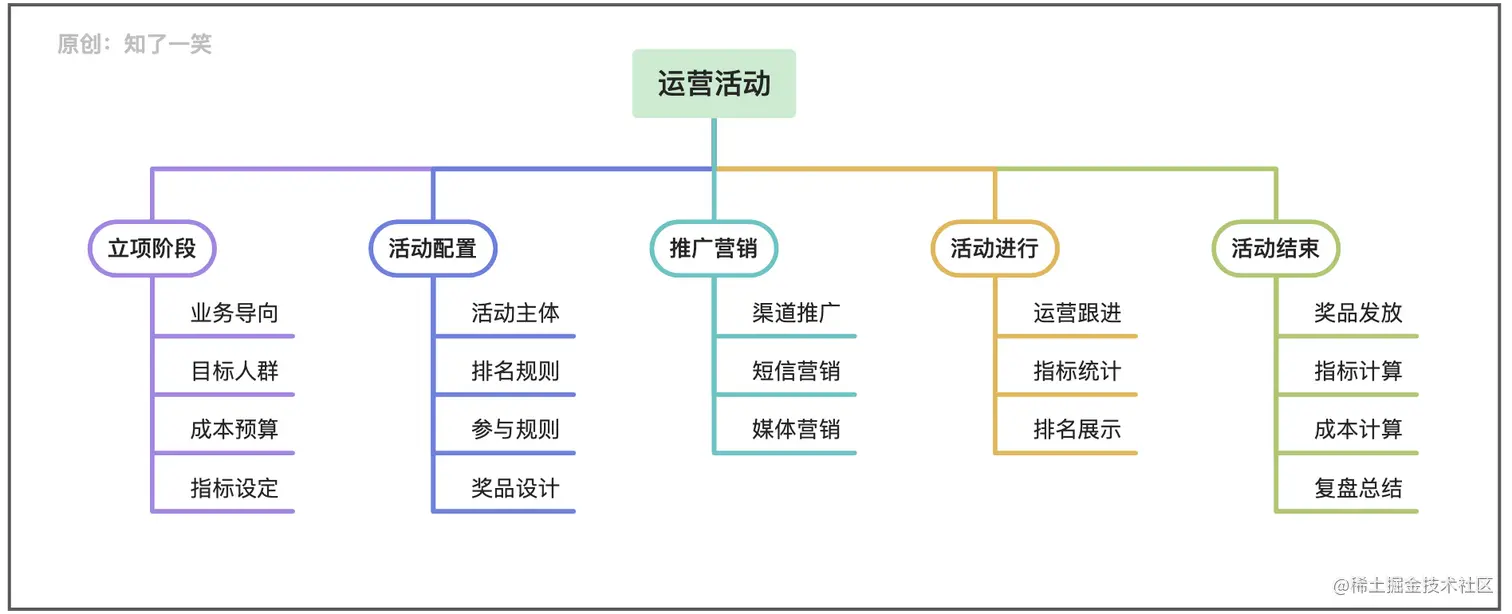 原创：知了一笑

运营活动

立项阶段
业务导向
目标人群
成本预算
指标设定

活动配置
活动主体
排名规则
参与规则
奖品设计

推广营销
渠道推广
短信营销
媒体营销

活动进行
运营跟进
指标统计
排名展示

活动结束
奖品发放
指标计算
成本计算
复盘总结

@稀土掘金技术社区